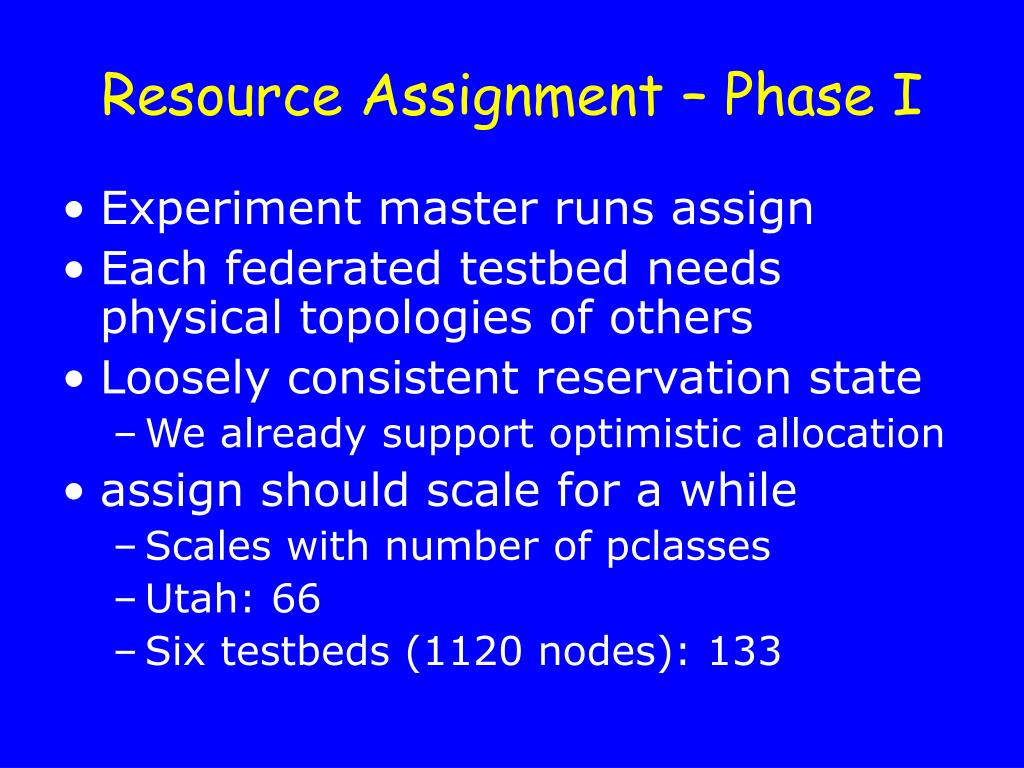 Resource Assignment – Phase I

• Experiment master runs assign
• Each federated testbed needs physical topologies of others
• Loosely consistent reservation state
  – We already support optimistic allocation
• assign should scale for a while
  – Scales with number of pclasses
  – Utah: 66
  – Six testbeds (1120 nodes): 133